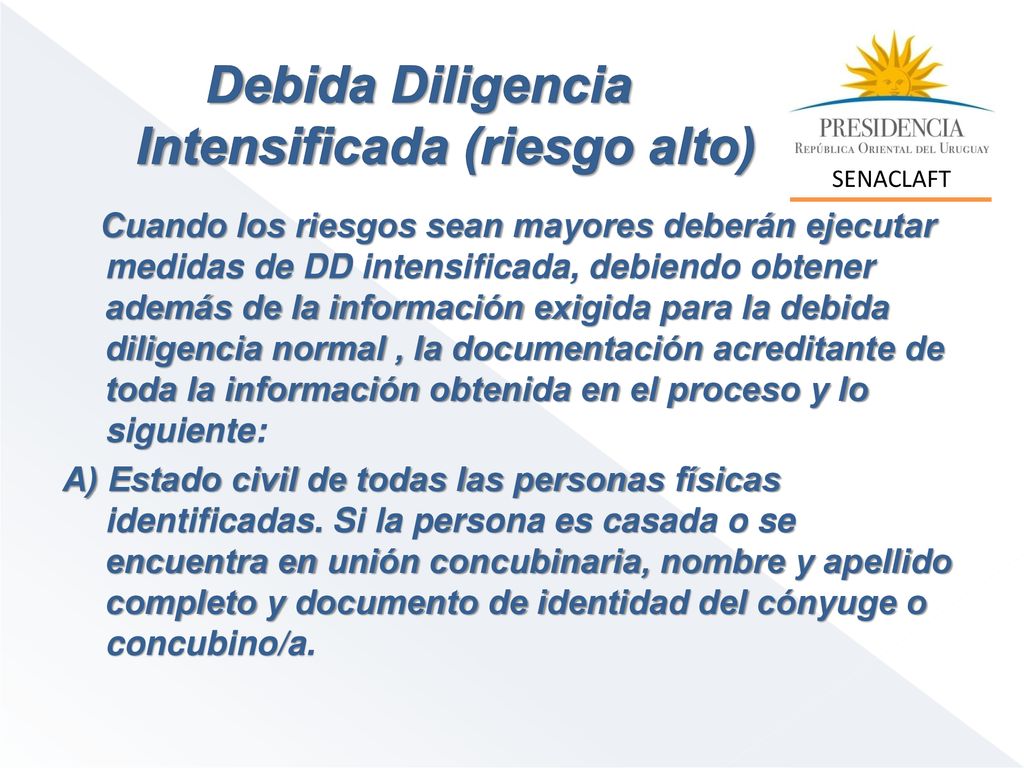 Debida Diligencia Intensificada (riesgo alto)

PRESIDENCIA
República Oriental del Uruguay
SENACLAFT

Cuando los riesgos sean mayores deberán ejecutar medidas de DD intensificada, debiendo obtener además de la información exigida para la debida diligencia normal , la documentación acreditante de toda la información obtenida en el proceso y lo siguiente:

A) Estado civil de todas las personas físicas identificadas. Si la persona es casada o se encuentra en unión concubinaria, nombre y apellido completo y documento de identidad del cónyuge o concubino/a.